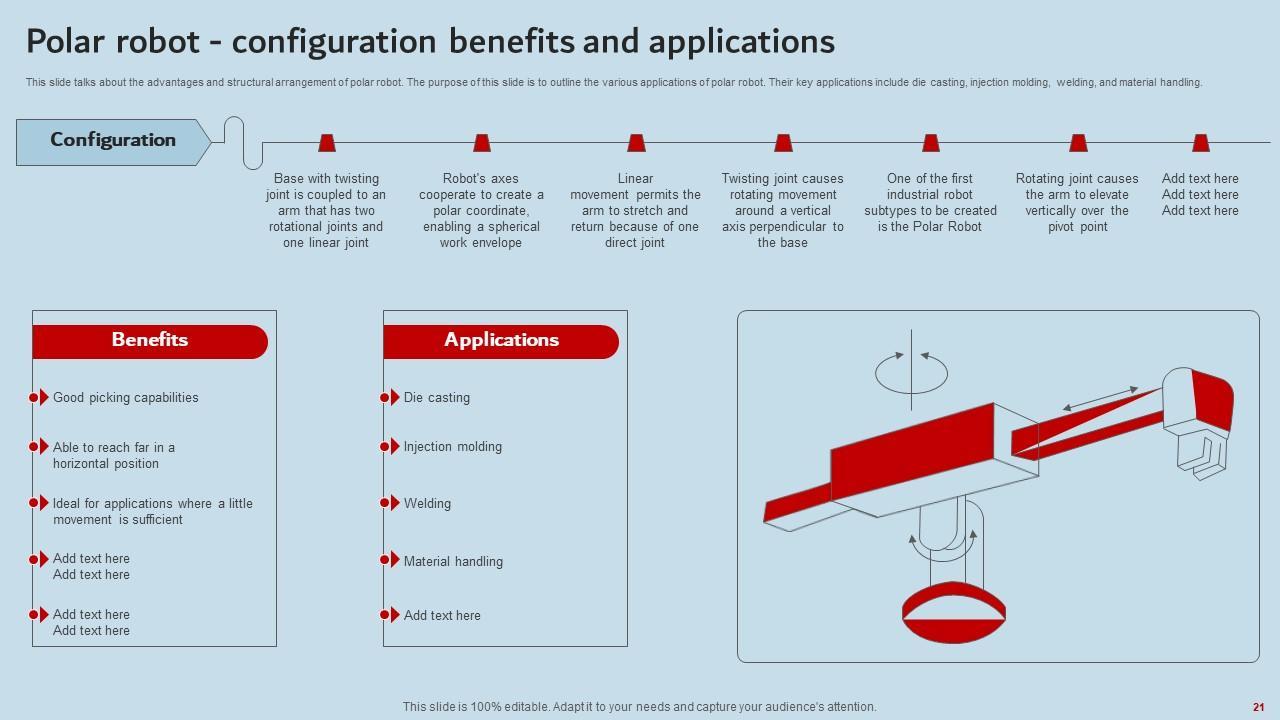 Polar robot - configuration benefits and applications

This slide talks about the advantages and structural arrangement of polar robot. The purpose of this slide is to outline the various applications of polar robot. Their key applications include die casting, injection molding, welding, and material handling.

Configuration

Base with twisting joint is coupled to an arm that has two rotational joints and one linear joint

Robot's axes cooperate to create a polar coordinate, enabling a spherical work envelope

Linear movement permits the arm to stretch and return because of one direct joint

Twisting joint causes rotating movement around a vertical axis perpendicular to the base

One of the first industrial robot subtypes to be created is the Polar Robot

Rotating joint causes the arm to elevate vertically over the pivot point

Add text here Add text here Add text here

Benefits

Good picking capabilities

Able to reach far in a horizontal position

Ideal for applications where a little movement is sufficient

Add text here Add text here

Add text here Add text here

Applications

Die casting

Injection molding

Welding

Material handling

Add text here

This slide is 100% editable. Adapt it to your needs and capture your audience's attention.

21